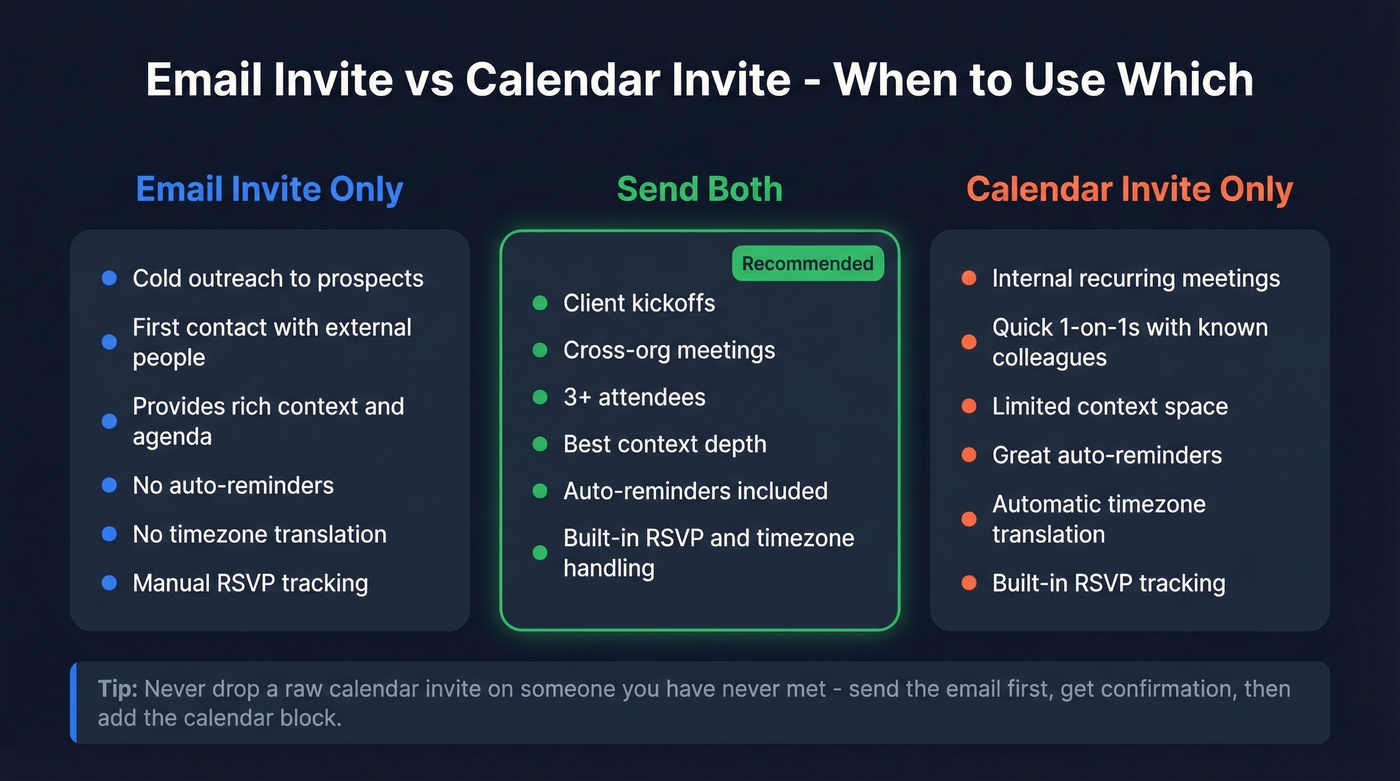 Email Invite vs Calendar Invite - When to Use Which

Email Invite Only

- Cold outreach to prospects
- First contact with external people
- Provides rich context and agenda
- No auto-reminders
- No timezone translation
- Manual RSVP tracking

Send Both

Recommended

- Client kickoffs
- Cross-org meetings
- 3+ attendees
- Best context depth
- Auto-reminders included
- Built-in RSVP and timezone handling

Calendar Invite Only

- Internal recurring meetings
- Quick 1-on-1s with known colleagues
- Limited context space
- Great auto-reminders
- Automatic timezone translation
- Built-in RSVP tracking

Tip: Never drop a raw calendar invite on someone you have never met - send the email first, get confirmation, then add the calendar block.